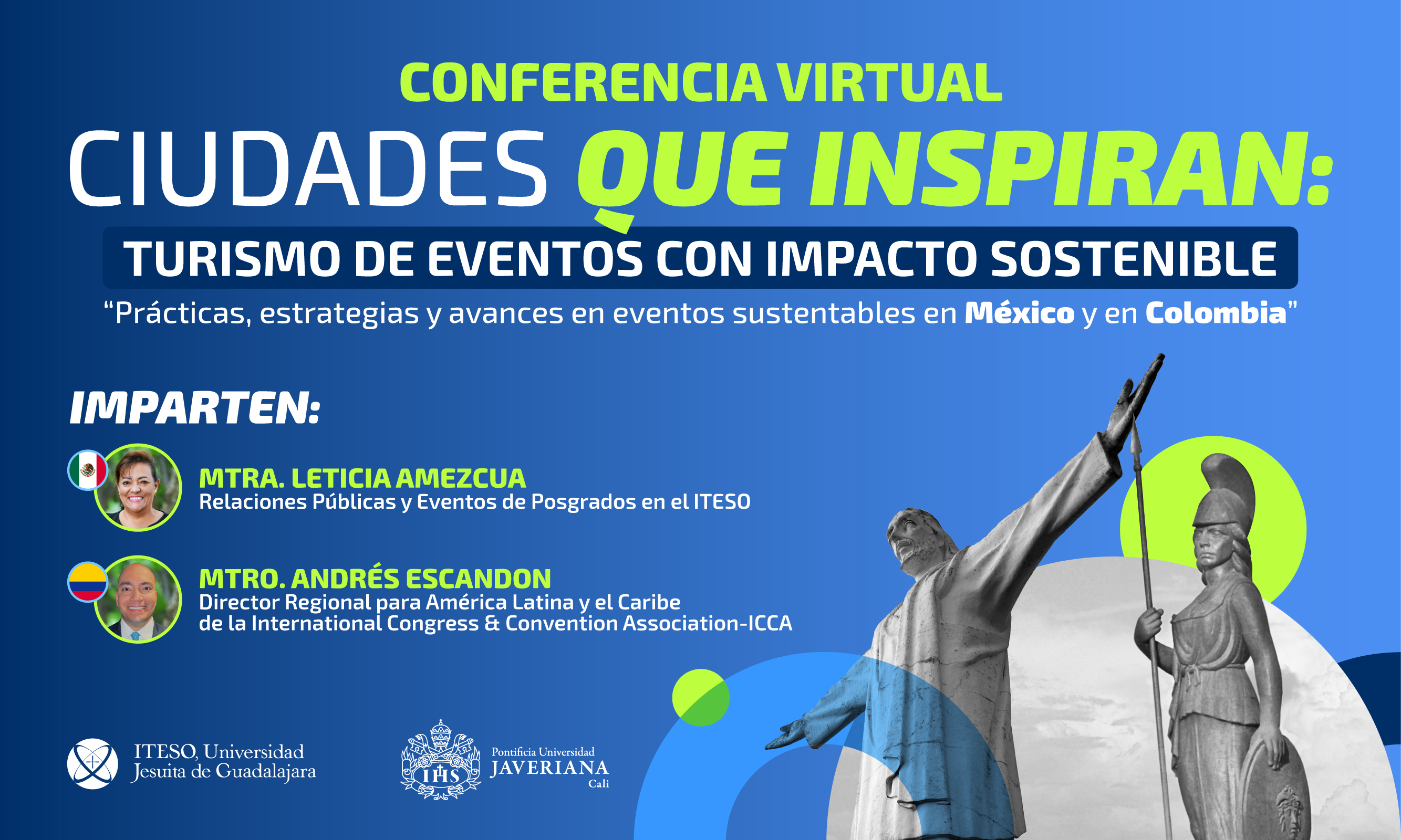 CONFERENCIA VIRTUAL

CIUDADES QUE INSPIRAN:

TURISMO DE EVENTOS CON IMPACTO SOSTENIBLE

“Prácticas, estrategias y avances en eventos sustentables en México y en Colombia”

IMPARTEN:

MTRA. LETICIA AMEZCUA
Relaciones Públicas y Eventos de Posgrados en el ITESO

MTRO. ANDRÉS ESCANDON
Director Regional para América Latina y el Caribe de la International Congress & Convention Association-ICCA

ITESO, Universidad Jesuita de Guadalajara

IHS

Pontificia Universidad JAVERIANA Cali